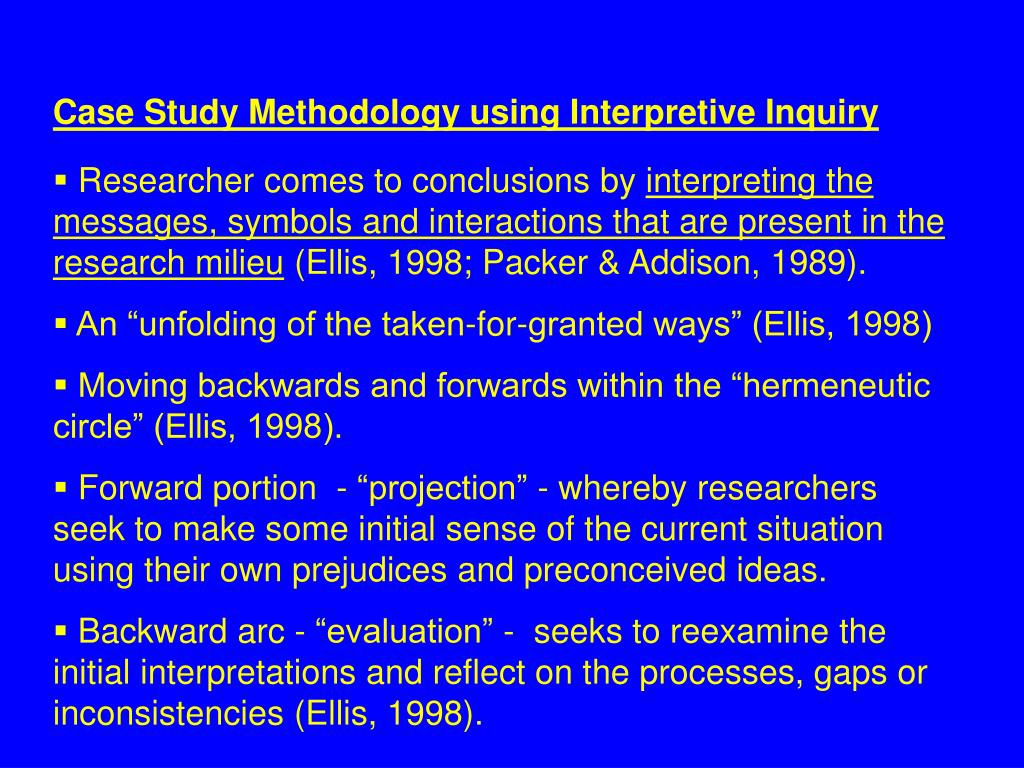 Case Study Methodology using Interpretive Inquiry

▪ Researcher comes to conclusions by interpreting the messages, symbols and interactions that are present in the research milieu (Ellis, 1998; Packer & Addison, 1989).

▪ An “unfolding of the taken-for-granted ways” (Ellis, 1998)

▪ Moving backwards and forwards within the “hermeneutic circle” (Ellis, 1998).

▪ Forward portion - “projection” - whereby researchers seek to make some initial sense of the current situation using their own prejudices and preconceived ideas.

▪ Backward arc - “evaluation” - seeks to reexamine the initial interpretations and reflect on the processes, gaps or inconsistencies (Ellis, 1998).